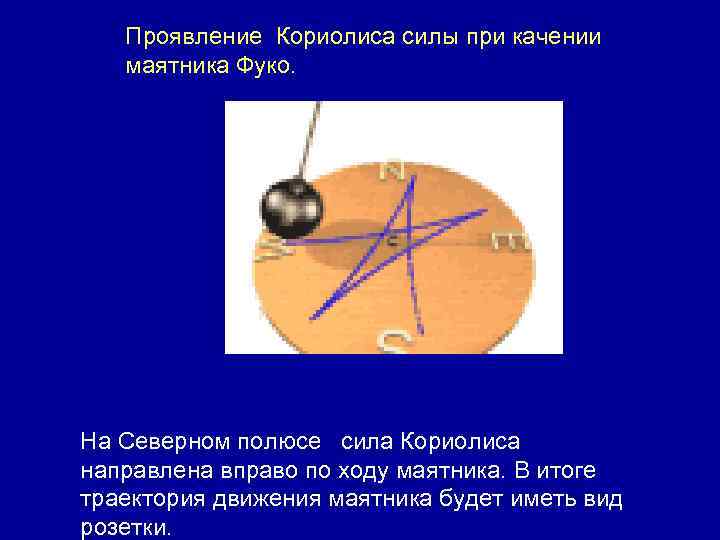 Проявление Кориолиса силы при качении маятника Фуко.

N

W

E

S

На Северном полюсе сила Кориолиса направлена вправо по ходу маятника. В итоге траектория движения маятника будет иметь вид розетки.